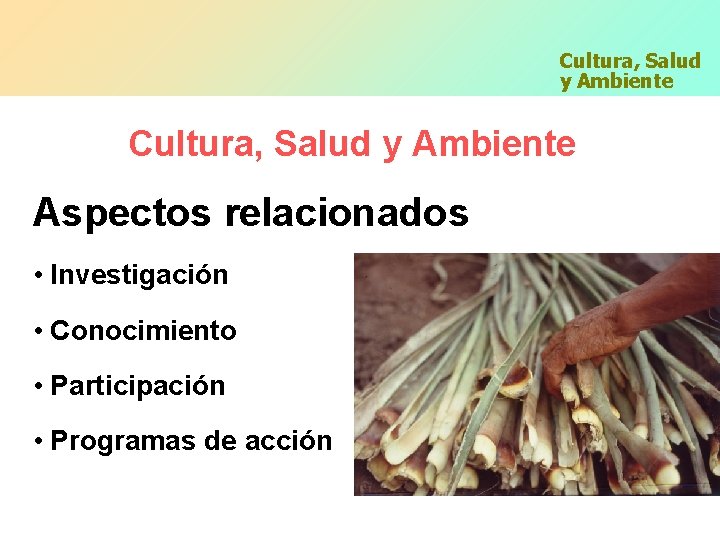 Cultura, Salud y Ambiente

Cultura, Salud y Ambiente

Aspectos relacionados

• Investigación

• Conocimiento

• Participación

• Programas de acción